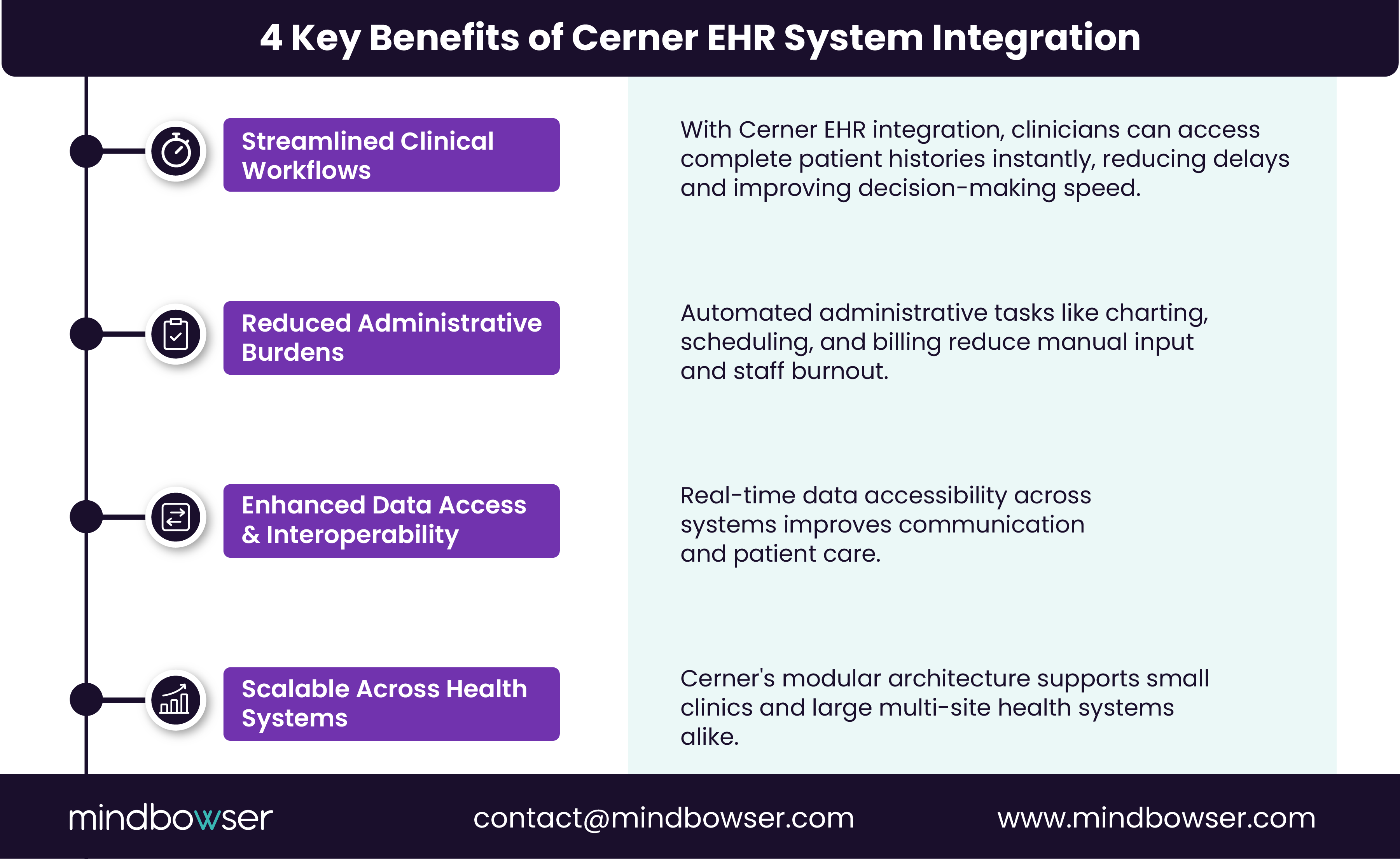 4 Key Benefits of Cerner EHR System Integration

Streamlined Clinical Workflows

With Cerner EHR integration, clinicians can access complete patient histories instantly, reducing delays and improving decision-making speed.

Reduced Administrative Burdens

Automated administrative tasks like charting, scheduling, and billing reduce manual input and staff burnout.

Enhanced Data Access & Interoperability

Real-time data accessibility across systems improves communication and patient care.

Scalable Across Health Systems

Cerner's modular architecture supports small clinics and large multi-site health systems alike.

mindbowser

contact@mindbowser.com

www.mindbowser.com